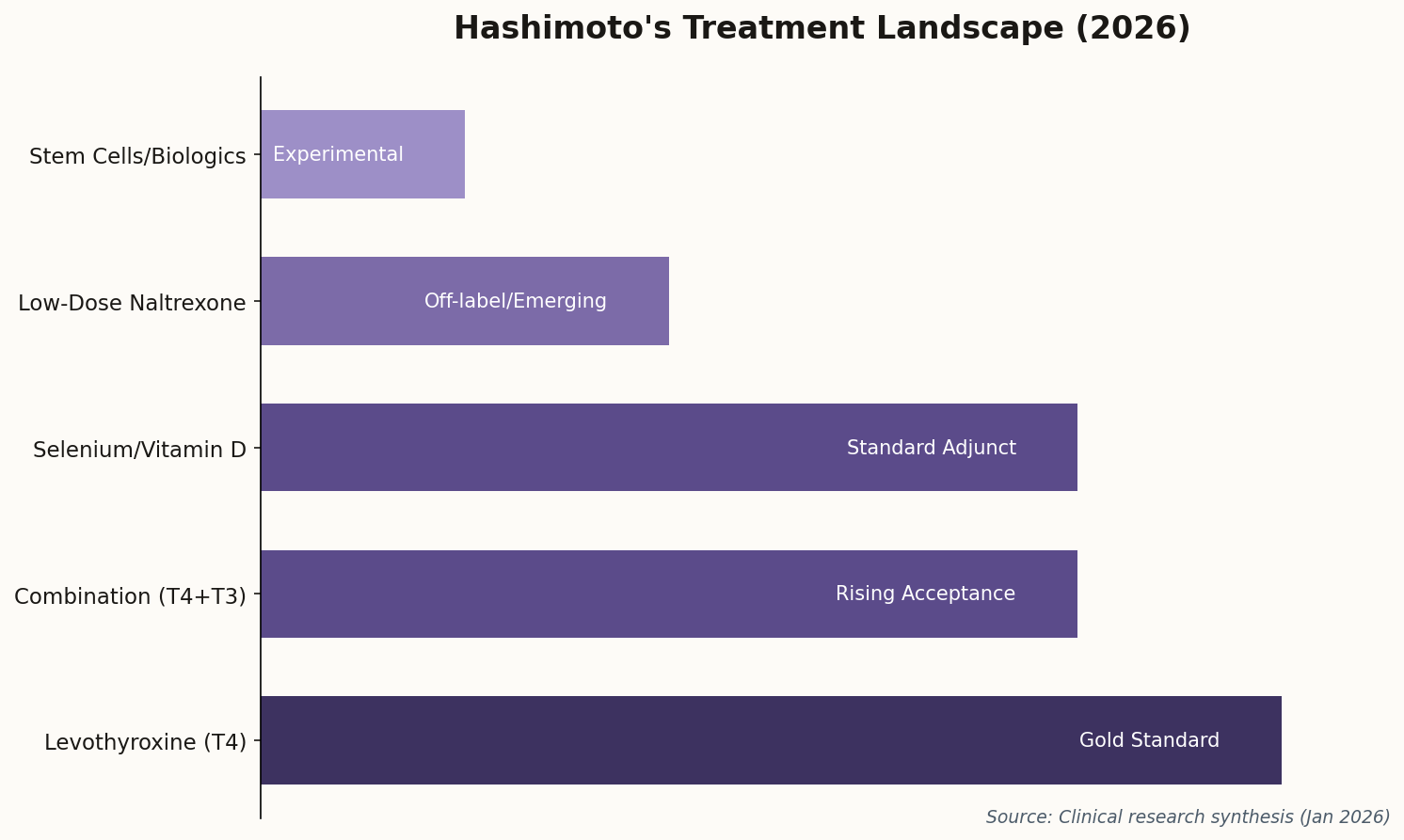 Hashimoto's Treatment Landscape (2026)

Stem Cells/Biologics
Experimental

Low-Dose Naltrexone
Off-label/Emerging

Selenium/Vitamin D
Standard Adjunct

Combination (T4+T3)
Rising Acceptance

Levothyroxine (T4)
Gold Standard

Source: Clinical research synthesis (Jan 2026)